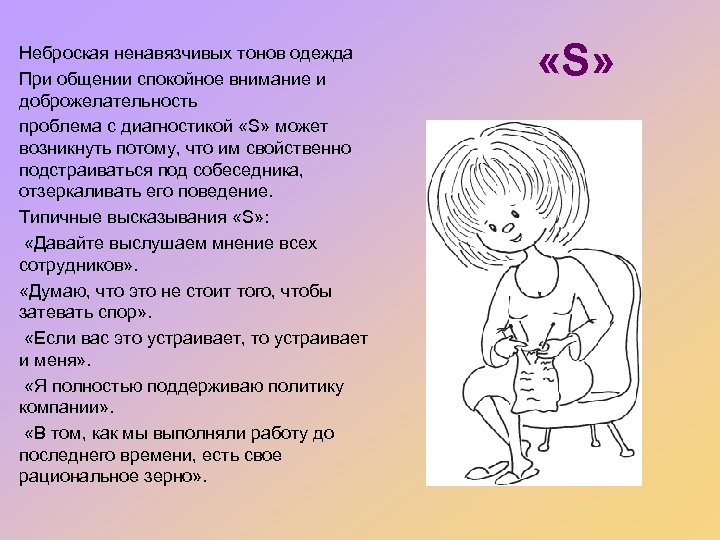 «S»

Неброская ненавязчивых тонов одежда

При общении спокойное внимание и доброжелательность

проблема с диагностикой «S» может возникнуть потому, что им свойственно подстраиваться под собеседника, отзеркаливать его поведение.

Типичные высказывания «S»:

«Давайте выслушаем мнение всех сотрудников».

«Думаю, что это не стоит того, чтобы затевать спор».

«Если вас это устраивает, то устраивает и меня».

«Я полностью поддерживаю политику компании».

«В том, как мы выполняли работу до последнего времени, есть свое рациональное зерно».